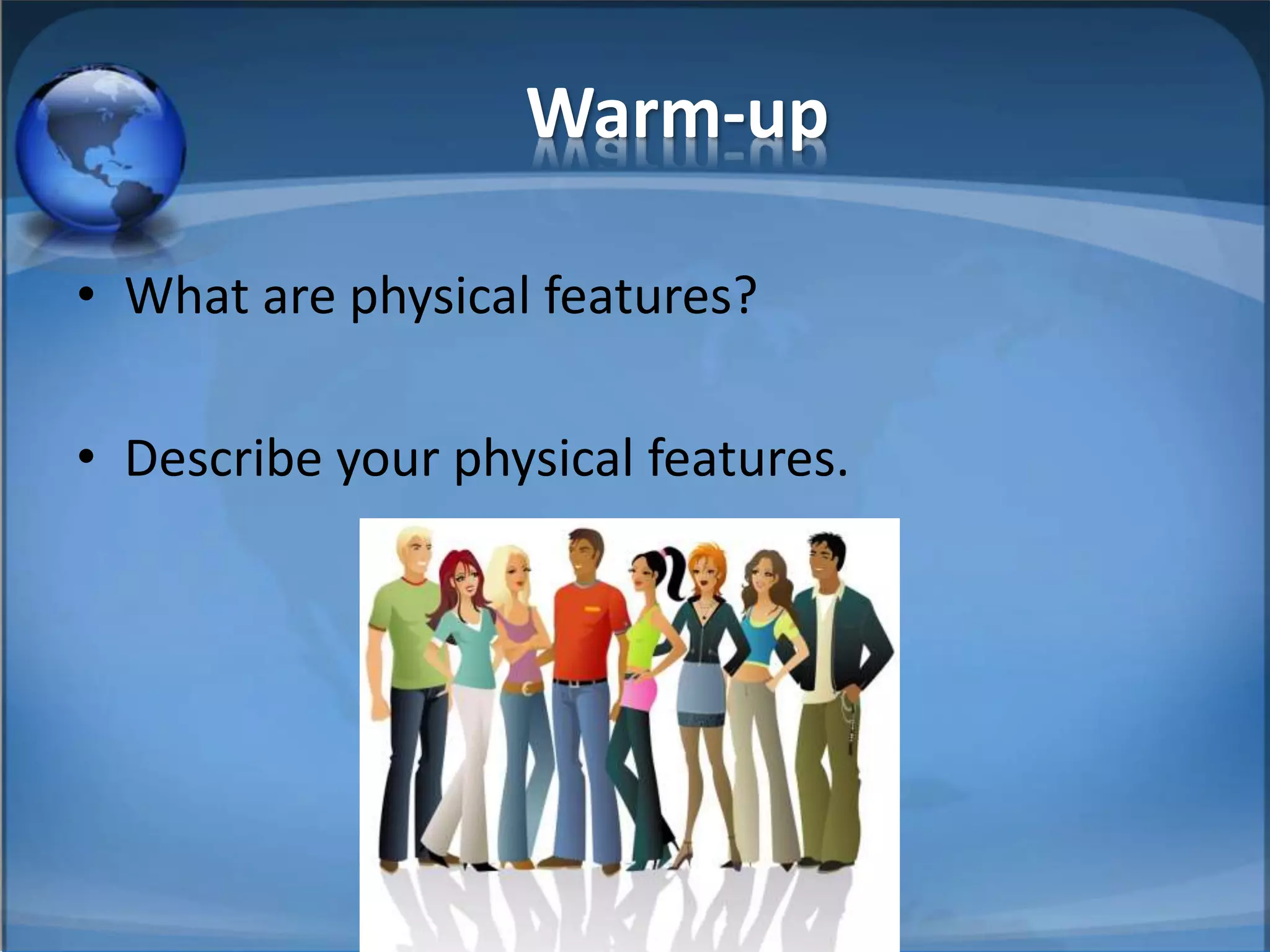 Warm-up

• What are physical features?

• Describe your physical features.